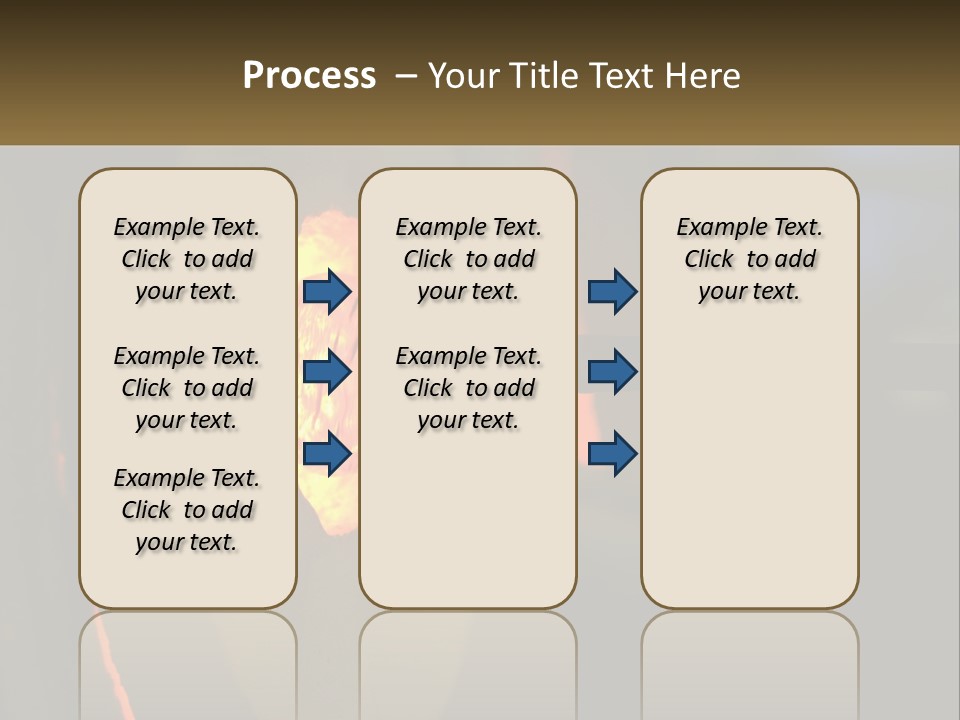 Process – Your Title Text Here

Example Text. Click to add your text.

Example Text. Click to add your text.

Example Text. Click to add your text.

Example Text. Click to add your text.

Example Text. Click to add your text.

Example Text. Click to add your text.